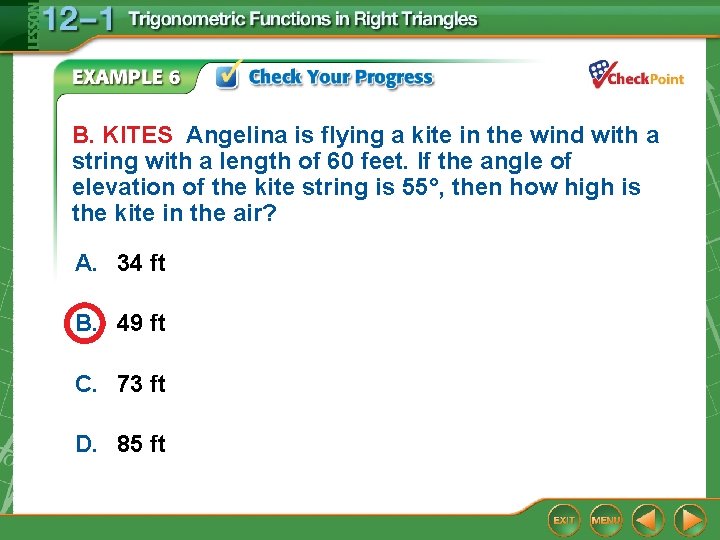 LESSON 12–1 Trigonometric Functions in Right Triangles

EXAMPLE 6 Check Your Progress

CheckPoint

B. KITES Angelina is flying a kite in the wind with a string with a length of 60 feet. If the angle of elevation of the kite string is 55°, then how high is the kite in the air?

A. 34 ft

B. 49 ft

C. 73 ft

D. 85 ft

EXIT MENU